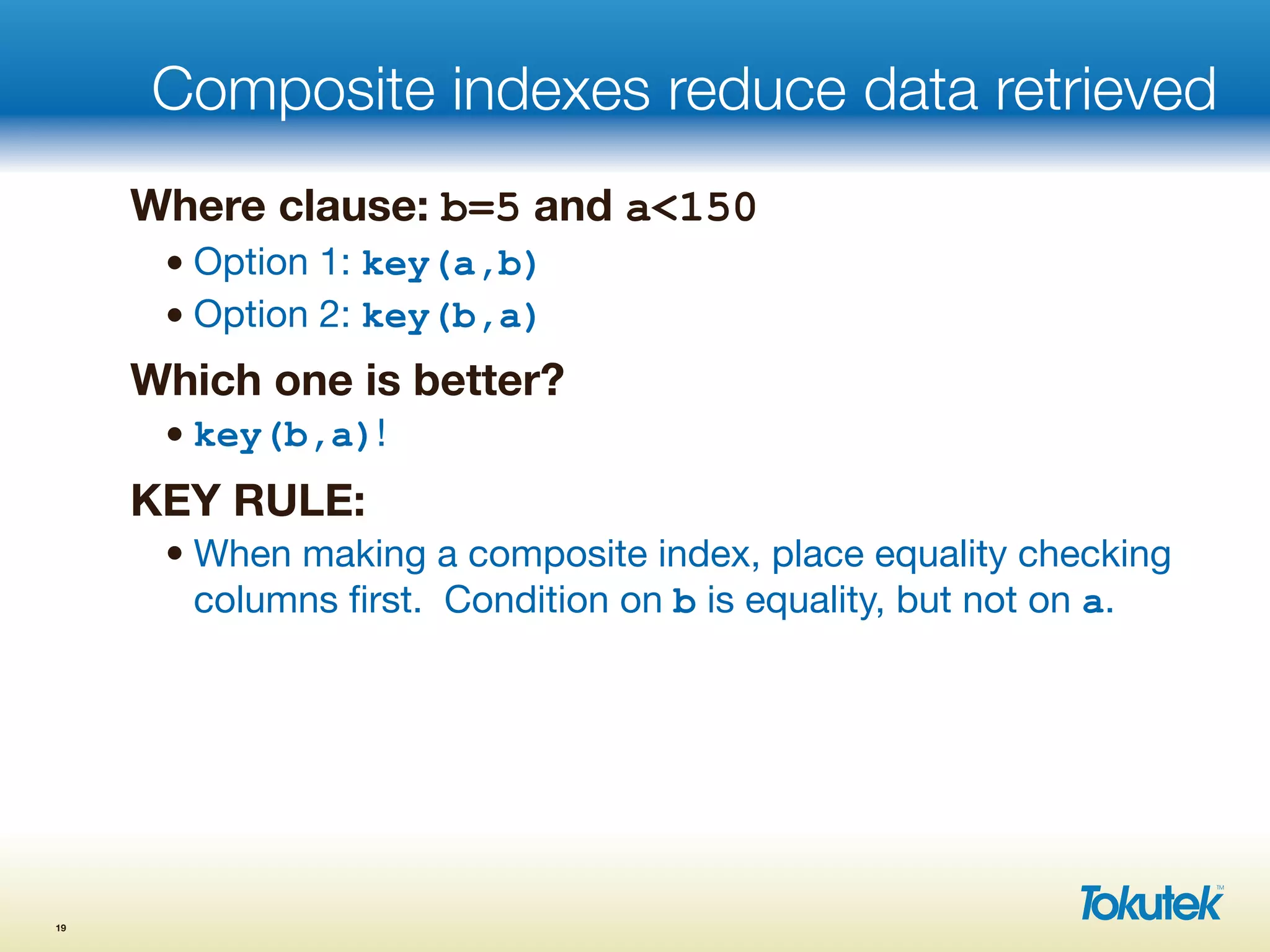 Composite indexes reduce data retrieved

Where clause: b=5 and a<150

• Option 1: key(a,b)
• Option 2: key(b,a)

Which one is better?

• key(b,a)!

KEY RULE:

• When making a composite index, place equality checking columns first. Condition on b is equality, but not on a.

19

Tokutek™